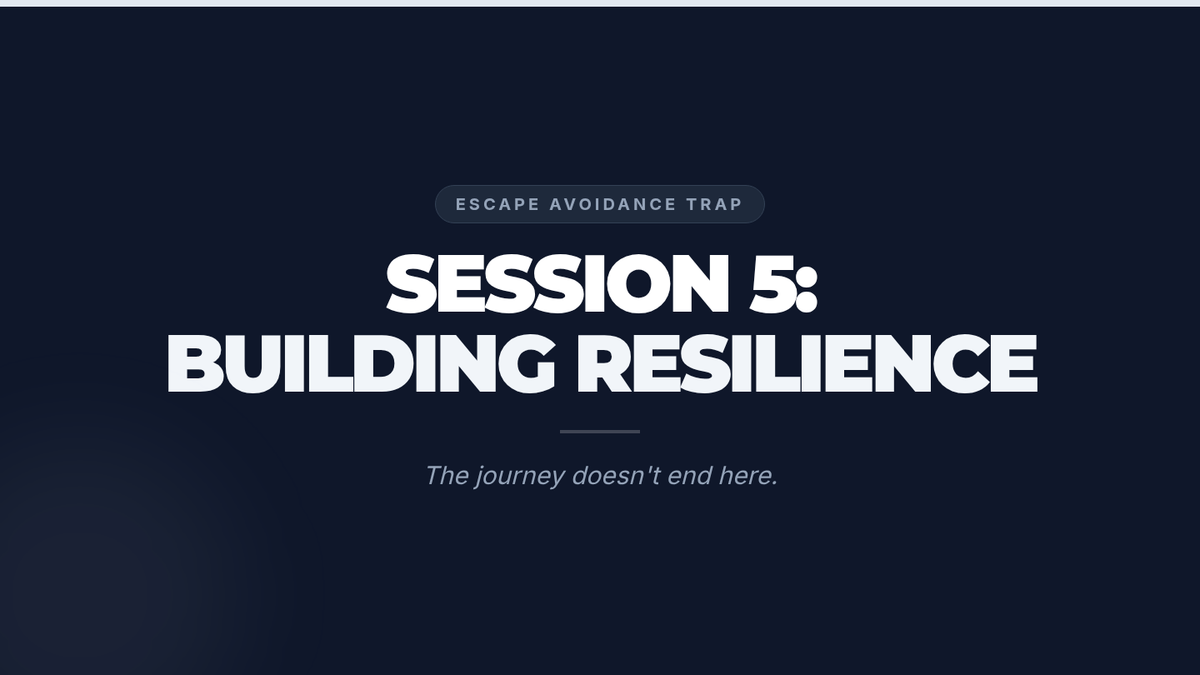 ESCAPE AVOIDANCE TRAP

SESSION 5: BUILDING RESILIENCE

The journey doesn't end here.